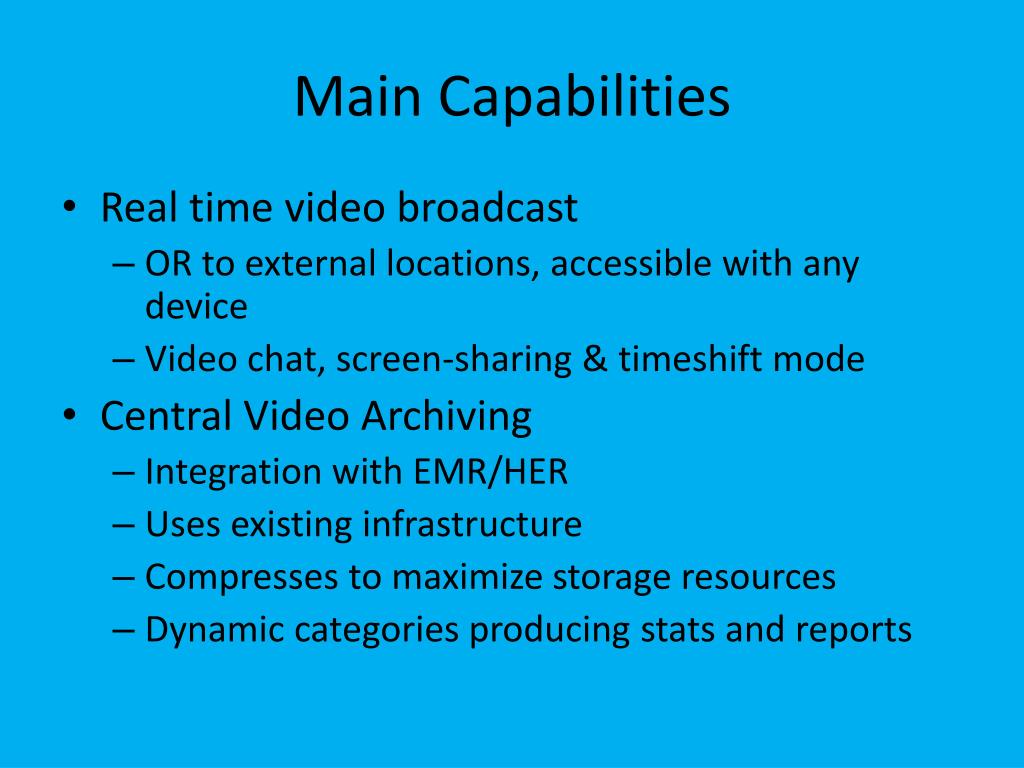 Main Capabilities

• Real time video broadcast
– OR to external locations, accessible with any device
– Video chat, screen-sharing & timeshift mode
• Central Video Archiving
– Integration with EMR/HER
– Uses existing infrastructure
– Compresses to maximize storage resources
– Dynamic categories producing stats and reports